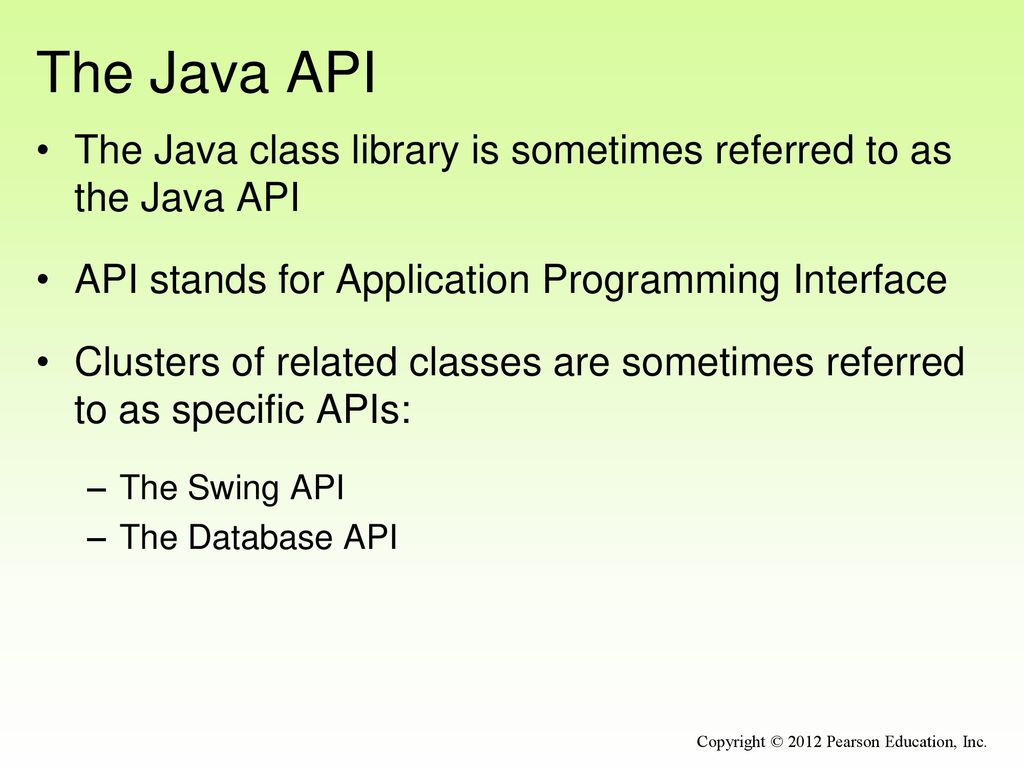 The Java API

• The Java class library is sometimes referred to as the Java API

• API stands for Application Programming Interface

• Clusters of related classes are sometimes referred to as specific APIs:

– The Swing API
– The Database API

Copyright © 2012 Pearson Education, Inc.